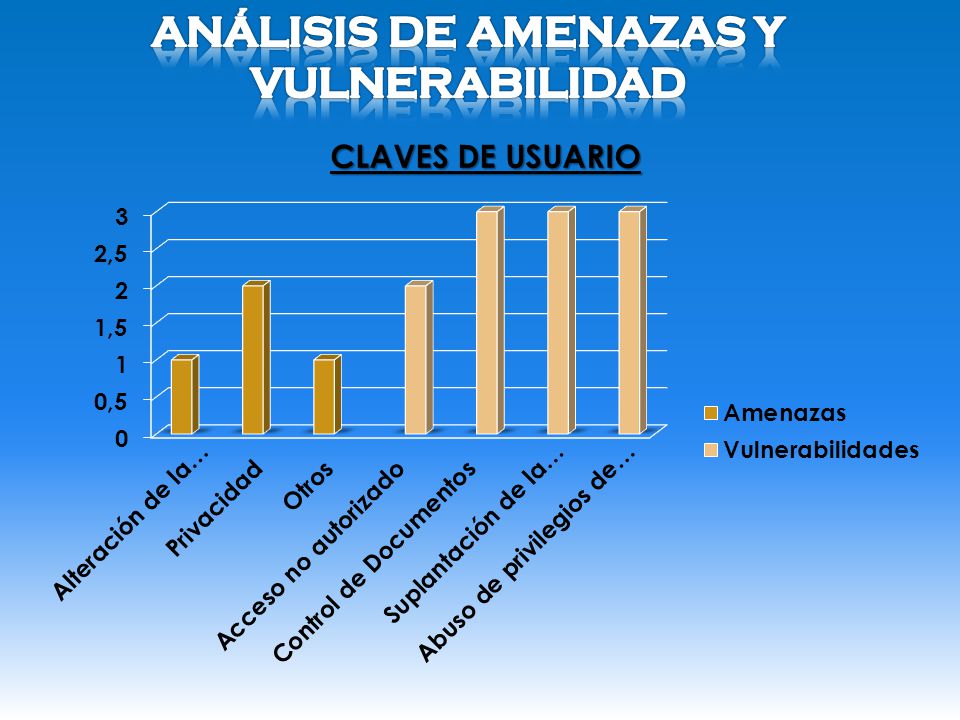 ANÁLISIS DE AMENAZAS Y VULNERABILIDAD

CLAVES DE USUARIO

3
2,5
2
1,5
1
0,5
0

Alteración de la...
Privacidad
Otros
Acceso no autorizado
Control de Documentos
Suplantación de la...
Abuso de privilegios de...

Amenazas
Vulnerabilidades